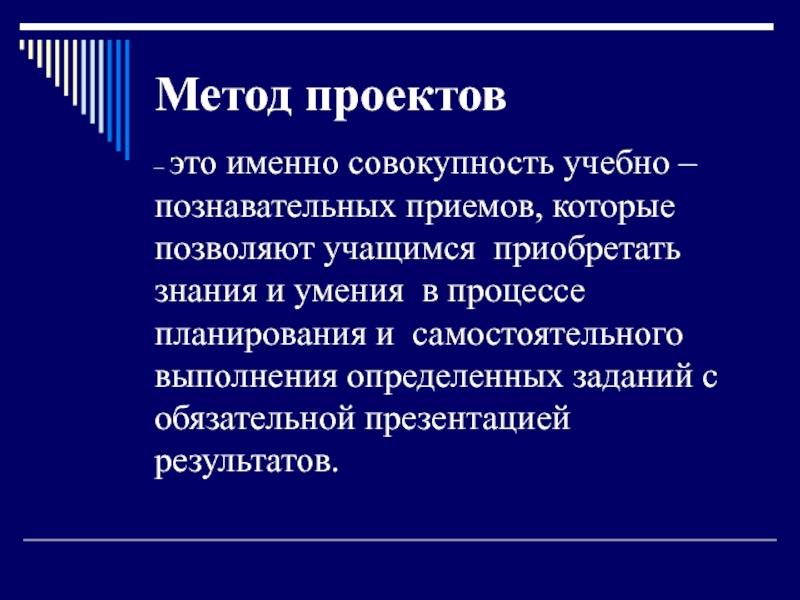 Метод проектов

– это именно совокупность учебно – познавательных приемов, которые позволяют учащимся приобретать знания и умения в процессе планирования и самостоятельного выполнения определенных заданий с обязательной презентацией результатов.